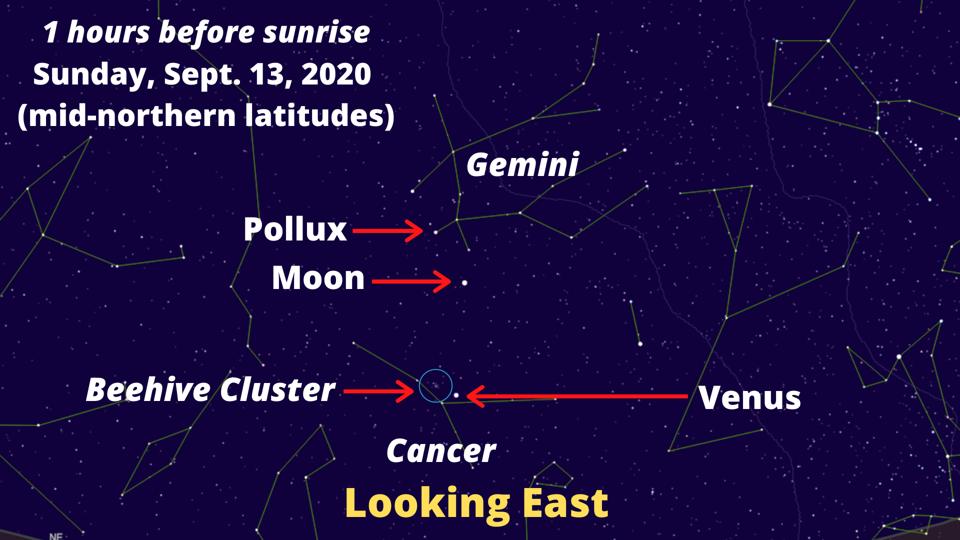 1 hours before sunrise
Sunday, Sept. 13, 2020
(mid-northern latitudes)

Gemini

Pollux

Moon

Beehive Cluster

Venus

Cancer

Looking East

NE